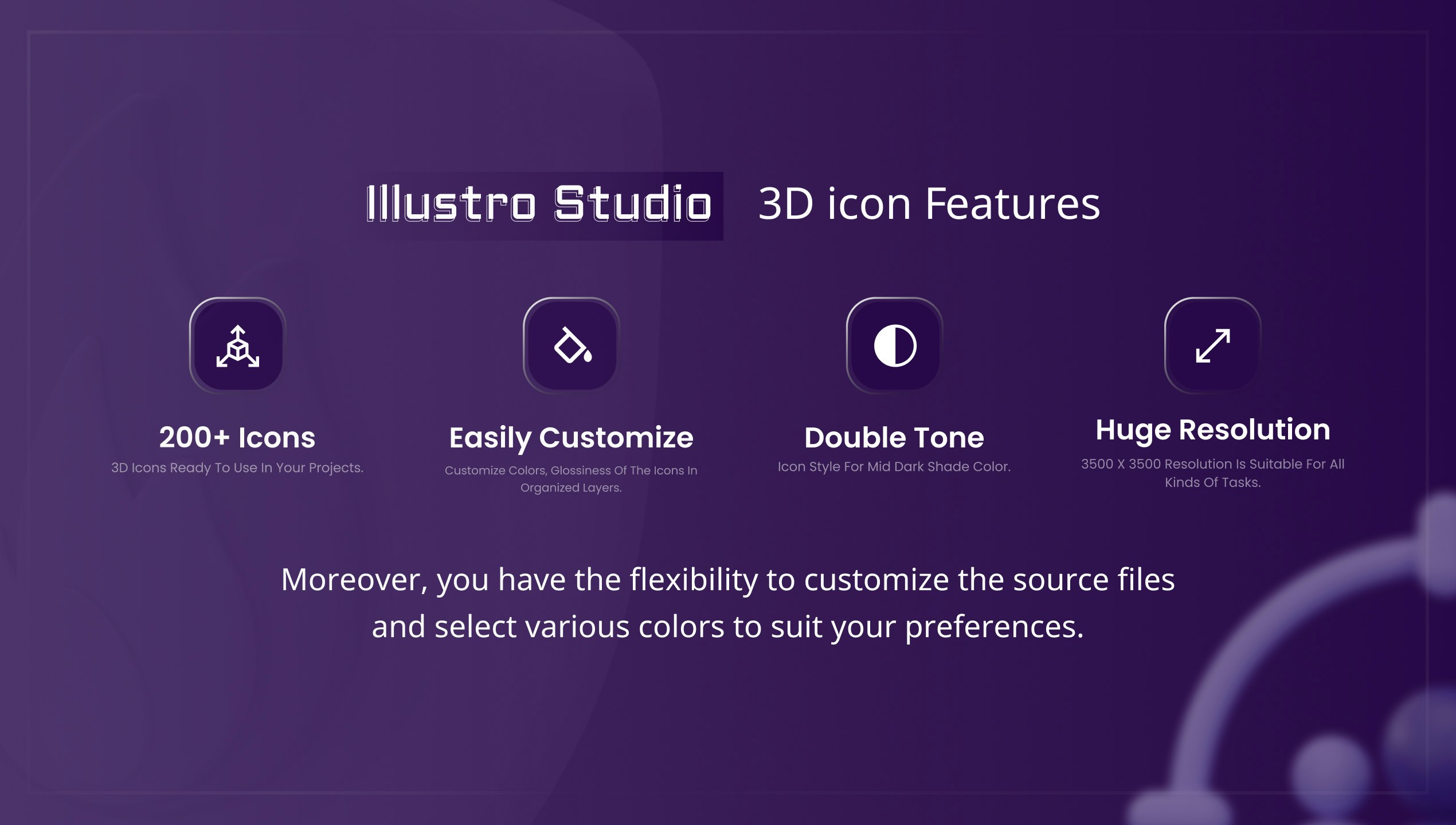 Illustro Studio 3D icon Features

200+ Icons
3D Icons Ready To Use In Your Projects.

Easily Customize
Customize Colors, Glossiness Of The Icons In Organized Layers.

Double Tone
Icon Style For Mid Dark Shade Color.

Huge Resolution
3500 X 3500 Resolution Is Suitable For All Kinds Of Tasks.

Moreover, you have the flexibility to customize the source files and select various colors to suit your preferences.